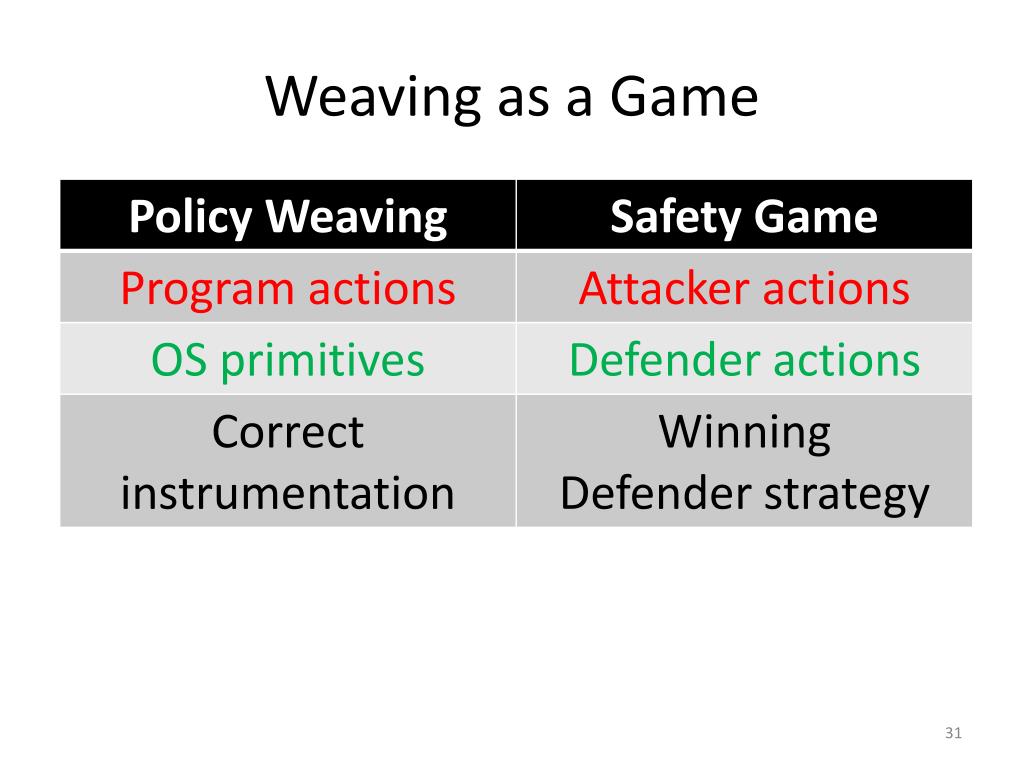 Weaving as a Game

| Policy Weaving | Safety Game |
|---|---|
| Program actions | Attacker actions |
| OS primitives | Defender actions |
| Correct instrumentation | Winning Defender strategy |

31